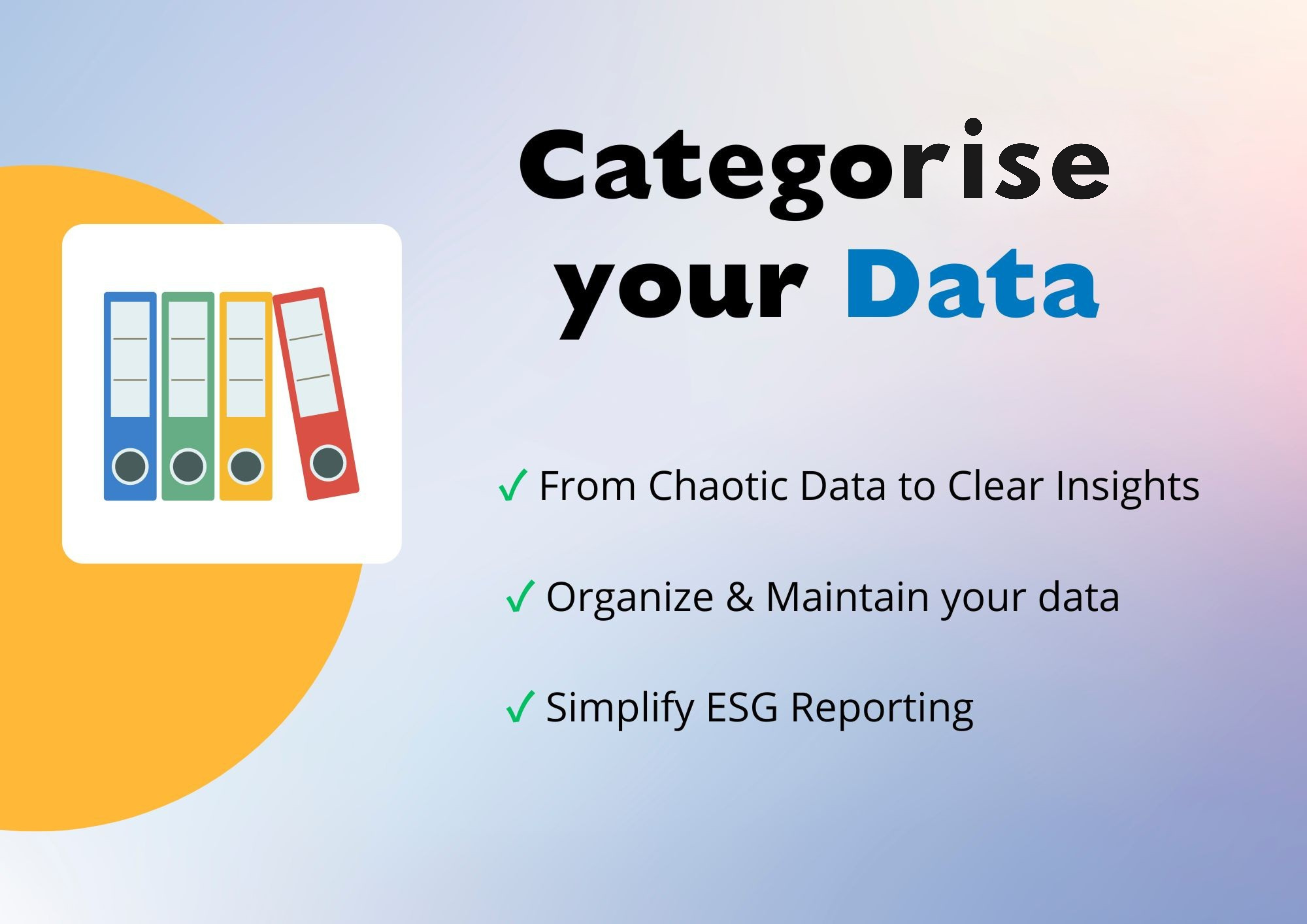 Categorise your Data

✓ From Chaotic Data to Clear Insights

✓ Organize & Maintain your data

✓ Simplify ESG Reporting